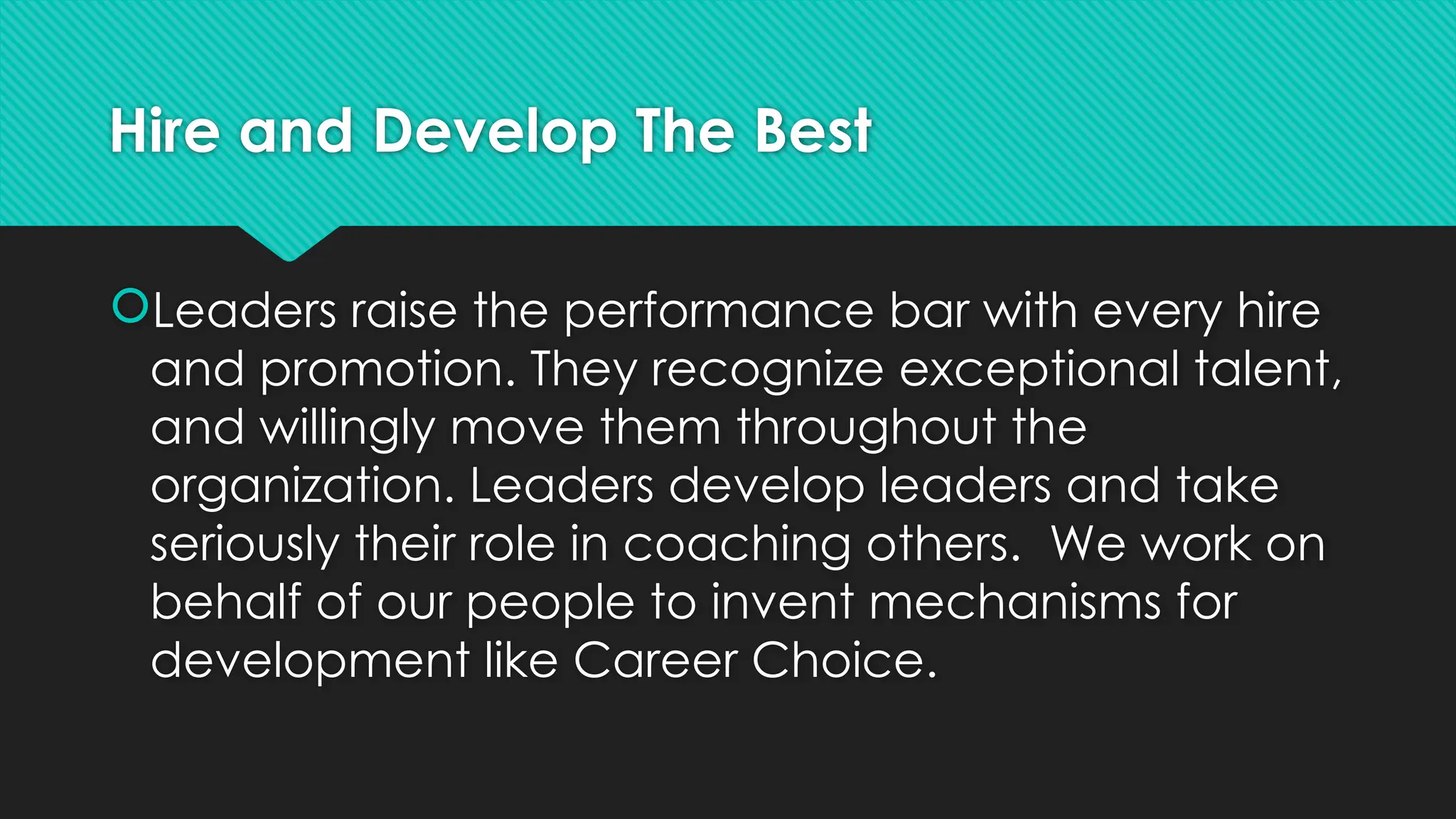 Hire and Develop The Best

Leaders raise the performance bar with every hire and promotion. They recognize exceptional talent, and willingly move them throughout the organization. Leaders develop leaders and take seriously their role in coaching others.  We work on behalf of our people to invent mechanisms for development like Career Choice.